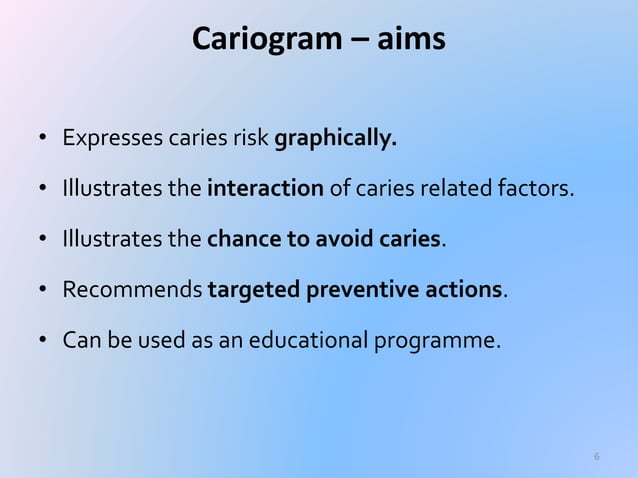 Cariogram – aims

• Expresses caries risk graphically.

• Illustrates the interaction of caries related factors.

• Illustrates the chance to avoid caries.

• Recommends targeted preventive actions.

• Can be used as an educational programme.

6